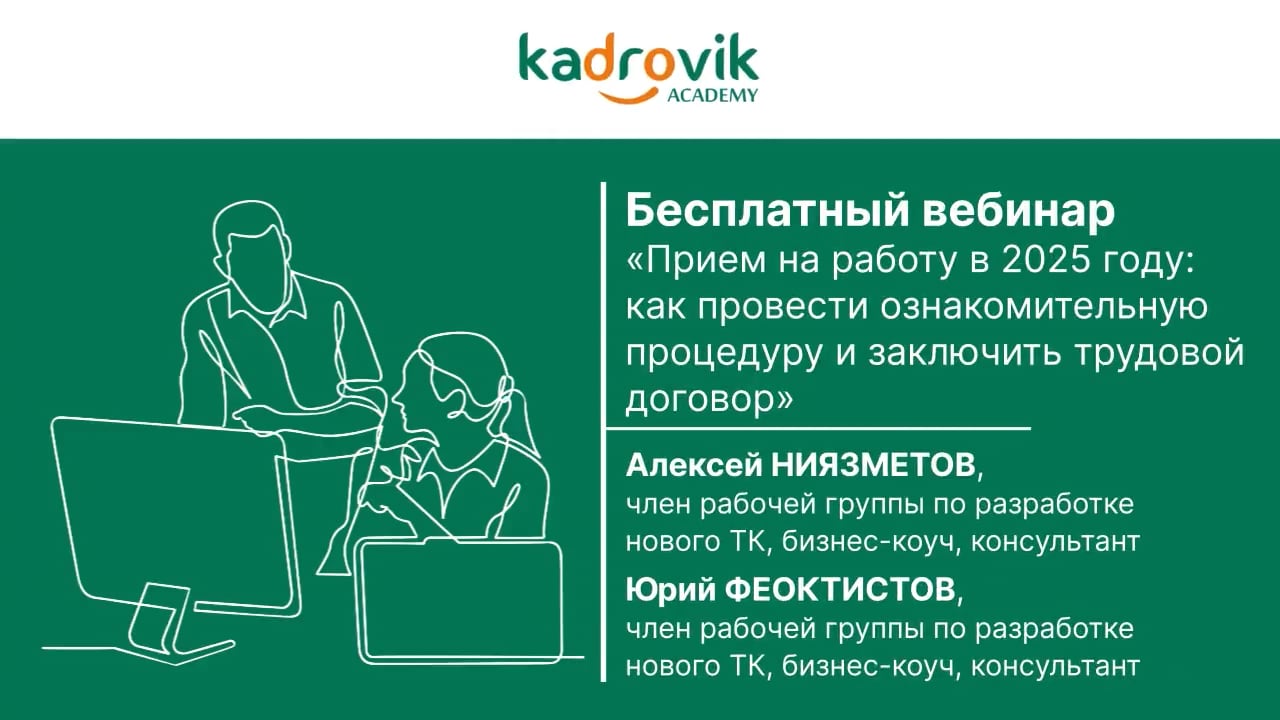 kadrovik
ACADEMY

Бесплатный вебинар
«Прием на работу в 2025 году: как провести ознакомительную процедуру и заключить трудовой договор»

Алексей НИЯЗМЕТОВ,
член рабочей группы по разработке нового ТК, бизнес-коуч, консультант

Юрий ФЕОКТИСТОВ,
член рабочей группы по разработке нового ТК, бизнес-коуч, консультант